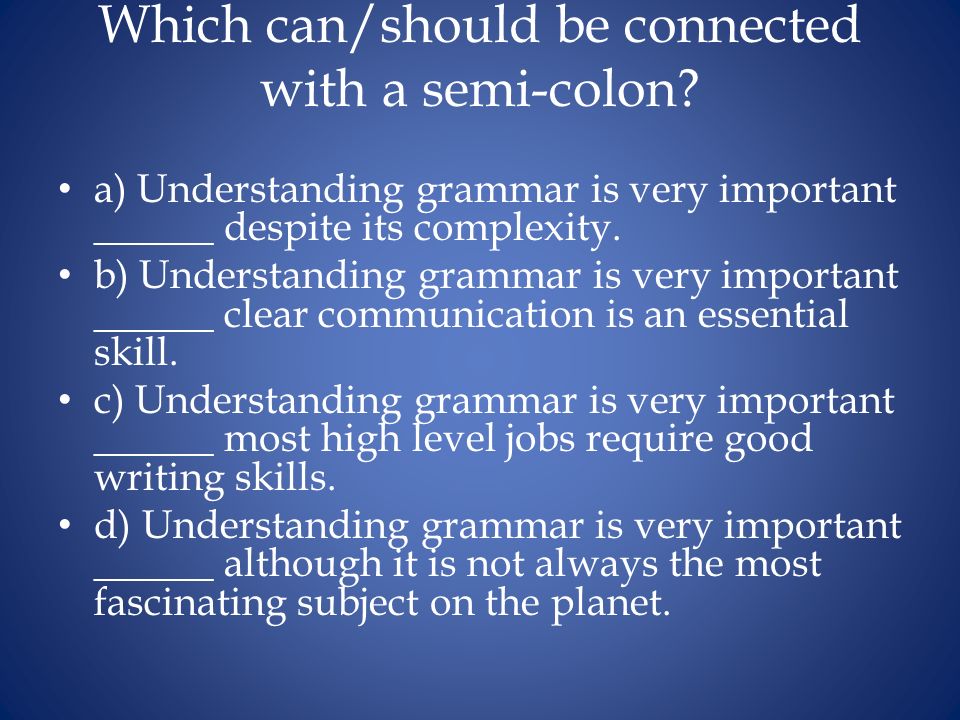 Which can/should be connected with a semi-colon?

• a) Understanding grammar is very important ______ despite its complexity.
• b) Understanding grammar is very important ______ clear communication is an essential skill.
• c) Understanding grammar is very important ______ most high level jobs require good writing skills.
• d) Understanding grammar is very important ______ although it is not always the most fascinating subject on the planet.